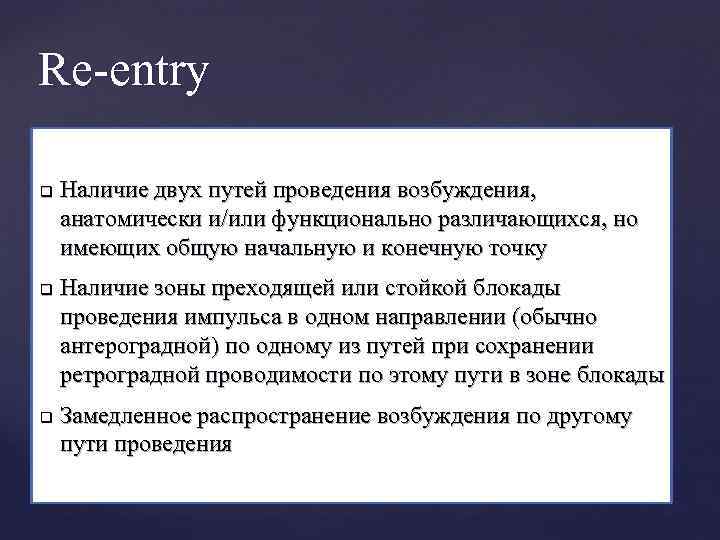 Re-entry

❑ Наличие двух путей проведения возбуждения, анатомически и/или функционально различающихся, но имеющих общую начальную и конечную точку

❑ Наличие зоны преходящей или стойкой блокады проведения импульса в одном направлении (обычно антероградной) по одному из путей при сохранении ретроградной проводимости по этому пути в зоне блокады

❑ Замедленное распространение возбуждения по другому пути проведения